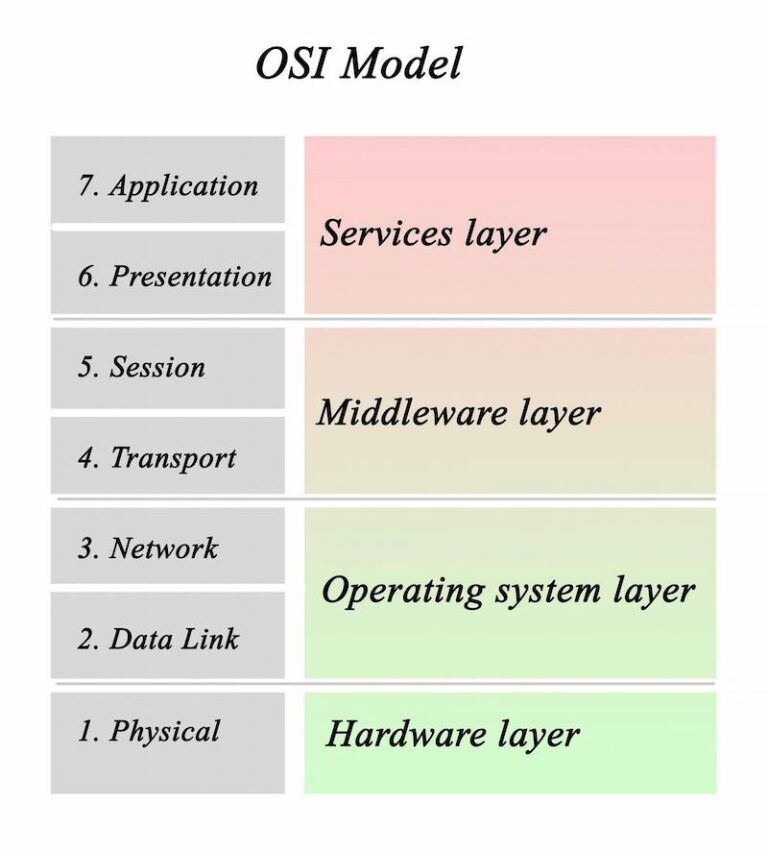 OSI Model

7. Application

6. Presentation

Services layer

5. Session

4. Transport

Middleware layer

3. Network

2. Data Link

Operating system layer

1. Physical

Hardware layer